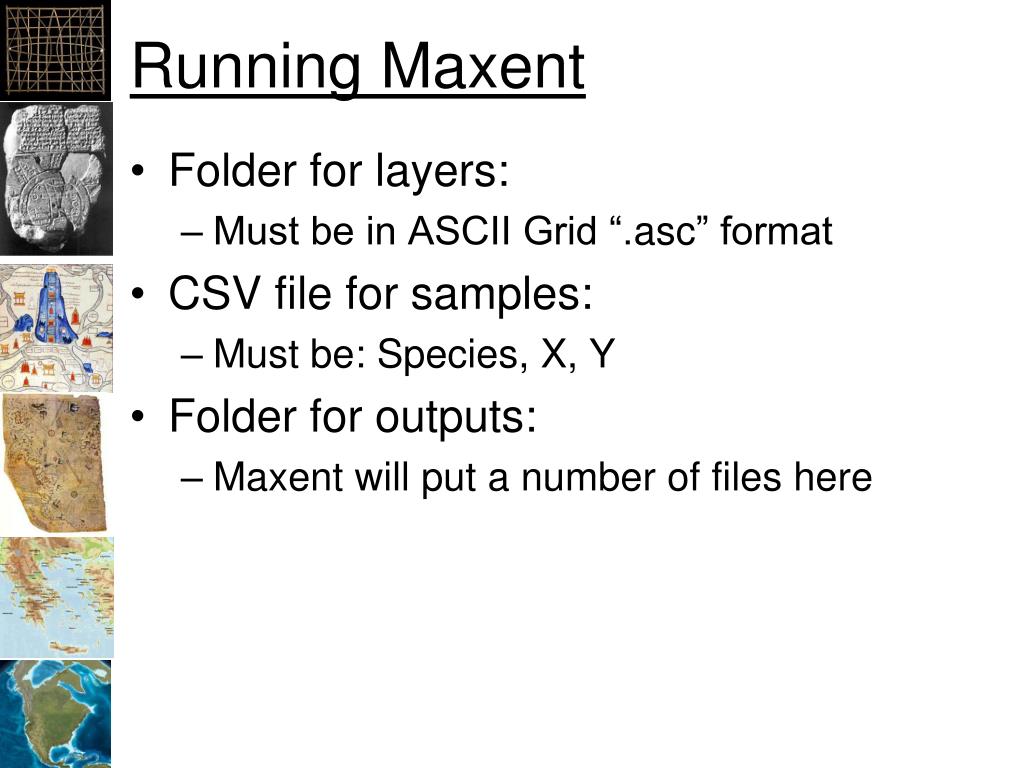 Running Maxent

• Folder for layers:
– Must be in ASCII Grid “.asc” format
• CSV file for samples:
– Must be: Species, X, Y
• Folder for outputs:
– Maxent will put a number of files here